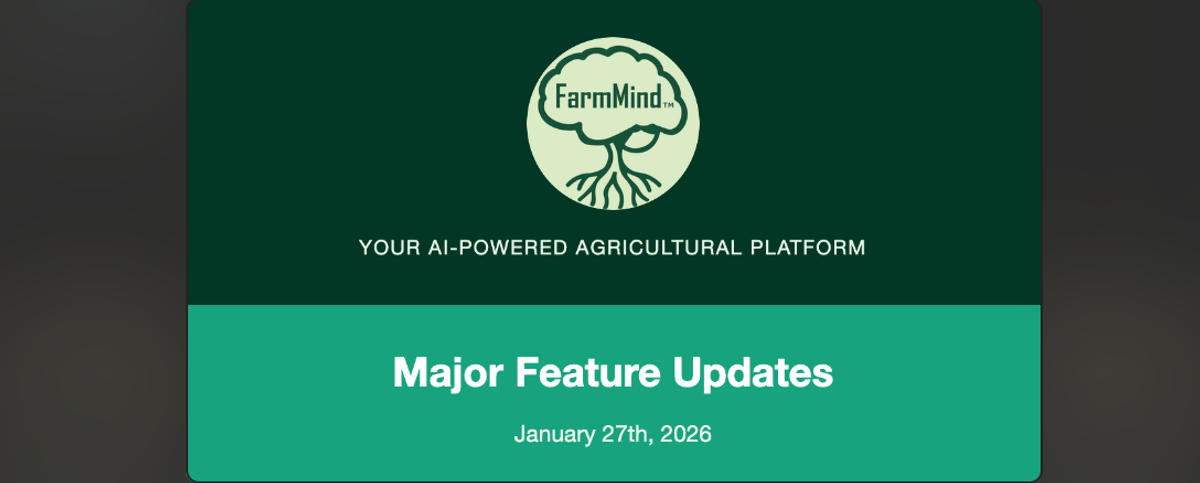 FarmMind™

YOUR AI-POWERED AGRICULTURAL PLATFORM

Major Feature Updates

January 27th, 2026